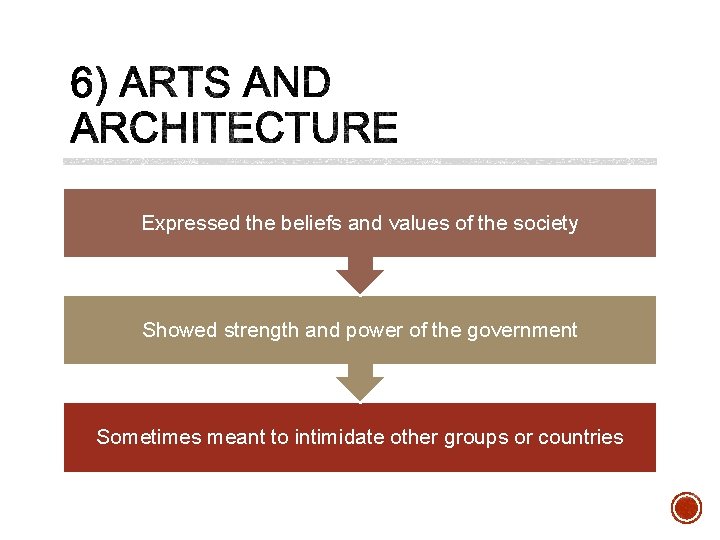 6) ARTS AND ARCHITECTURE

Expressed the beliefs and values of the society

Showed strength and power of the government

Sometimes meant to intimidate other groups or countries